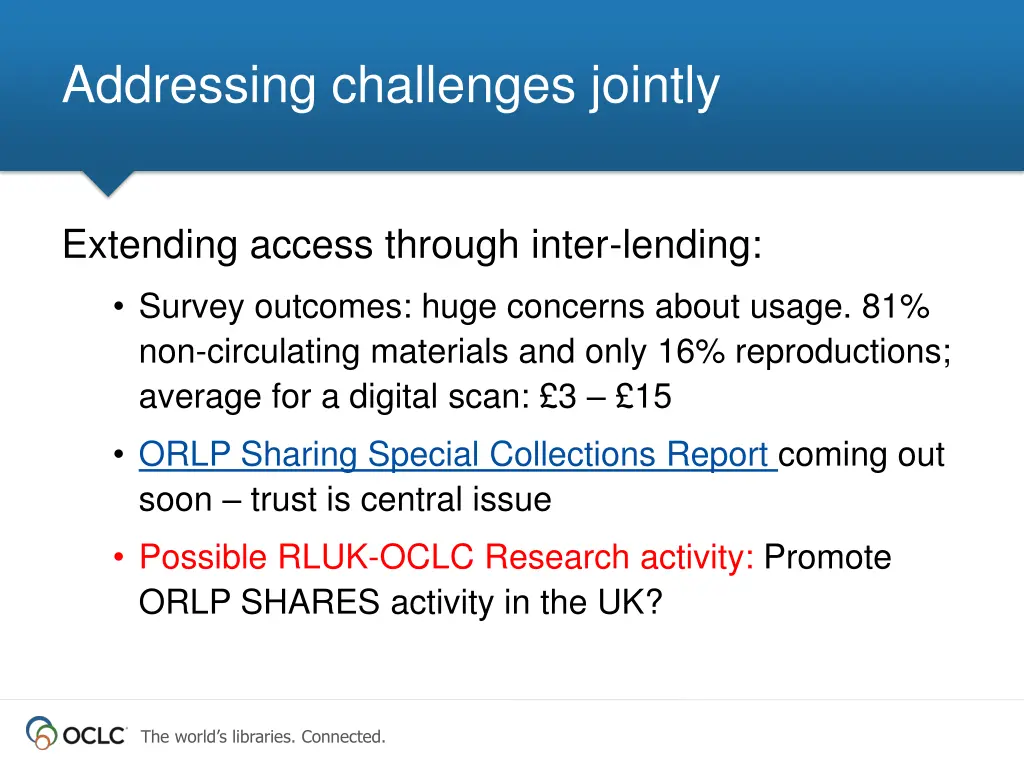 Addressing challenges jointly

Extending access through inter-lending:

• Survey outcomes: huge concerns about usage. 81% non-circulating materials and only 16% reproductions; average for a digital scan: £3 – £15

• ORLP Sharing Special Collections Report coming out soon – trust is central issue

• Possible RLUK-OCLC Research activity: Promote ORLP SHARES activity in the UK?

OCLC The world's libraries. Connected.